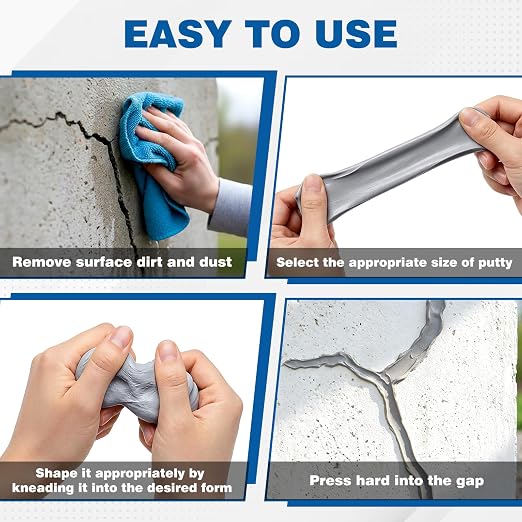 EASY TO USE

Remove surface dirt and dust

Select the appropriate size of putty

Shape it appropriately by kneading it into the desired form

Press hard into the gap